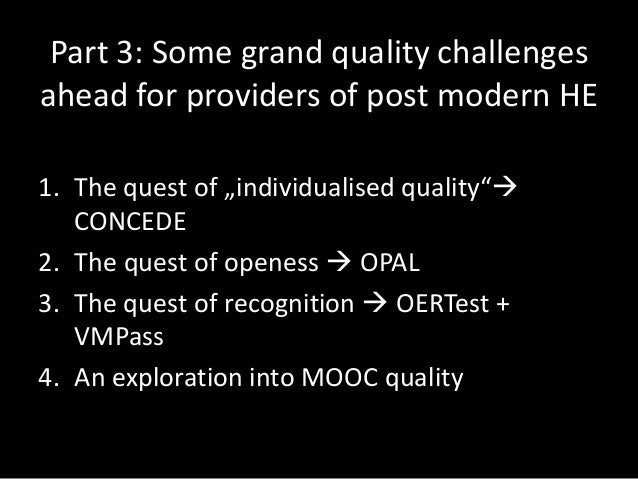 Part 3: Some grand quality challenges ahead for providers of post modern HE

1. The quest of „individualised quality“→ CONCEDE
2. The quest of openess → OPAL
3. The quest of recognition → OERTest + VMPass
4. An exploration into MOOC quality